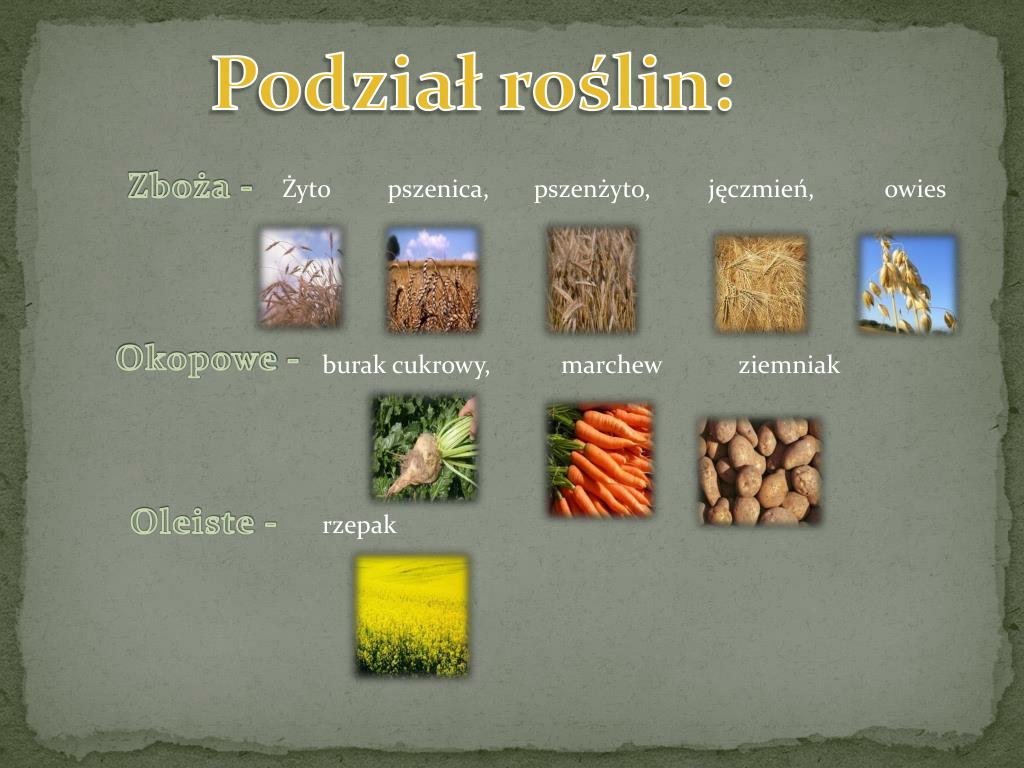 Podział roślin:

Zboża - Żyto pszenica, pszenżyto, jęczmień, owies

Okopowe - burak cukrowy, marchew ziemniak

Oleiste - rzepak